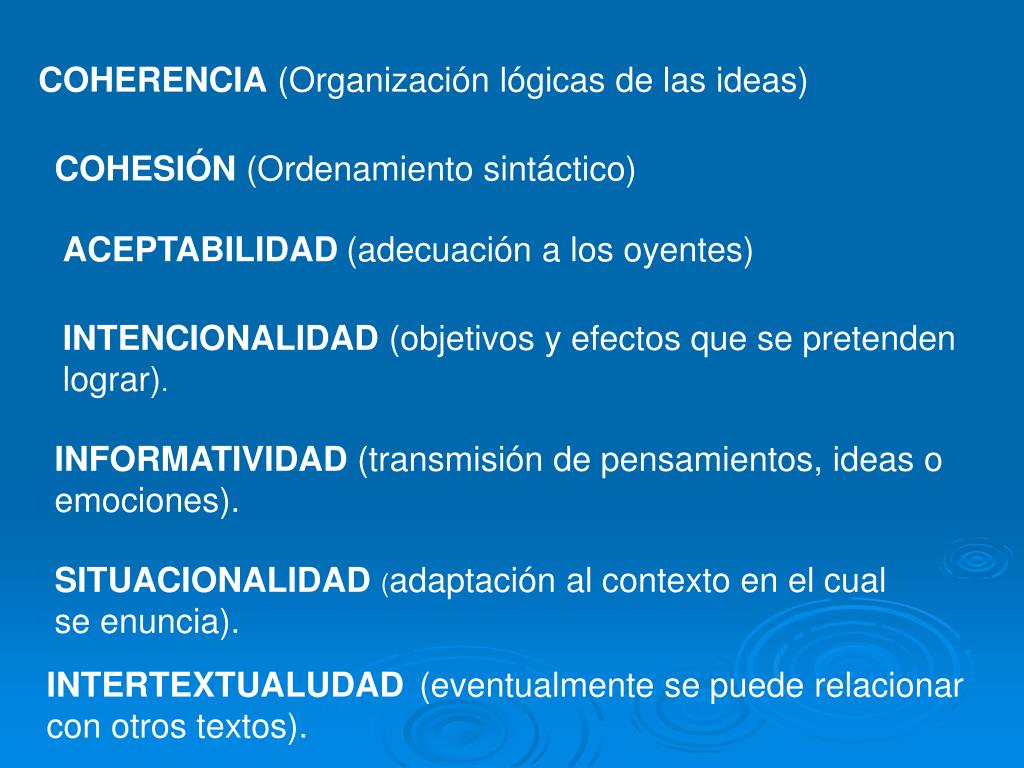 COHERENCIA (Organización lógicas de las ideas)

COHESIÓN (Ordenamiento sintáctico)

ACEPTABILIDAD (adecuación a los oyentes)

INTENCIONALIDAD (objetivos y efectos que se pretenden lograr).

INFORMATIVIDAD (transmisión de pensamientos, ideas o emociones).

SITUACIONALIDAD (adaptación al contexto en el cual se enuncia).

INTERTEXTUALUDAD (eventualmente se puede relacionar con otros textos).